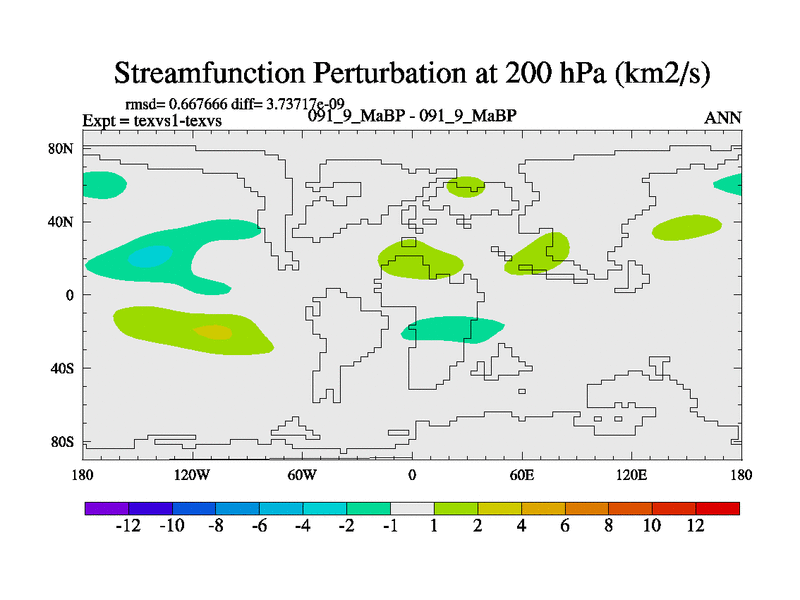 Streamfunction Perturbation at 200 hPa (km2/s)

rmsd= 0.667666 diff= 3.73717e-09
Expt = texvs1-texvs
091_9_MaBP - 091_9_MaBP
ANN

80N
40N
0
40S
80S

180
120W
60W
0
60E
120E
180

-12 -10 -8 -6 -4 -2 -1 1 2 4 6 8 10 12